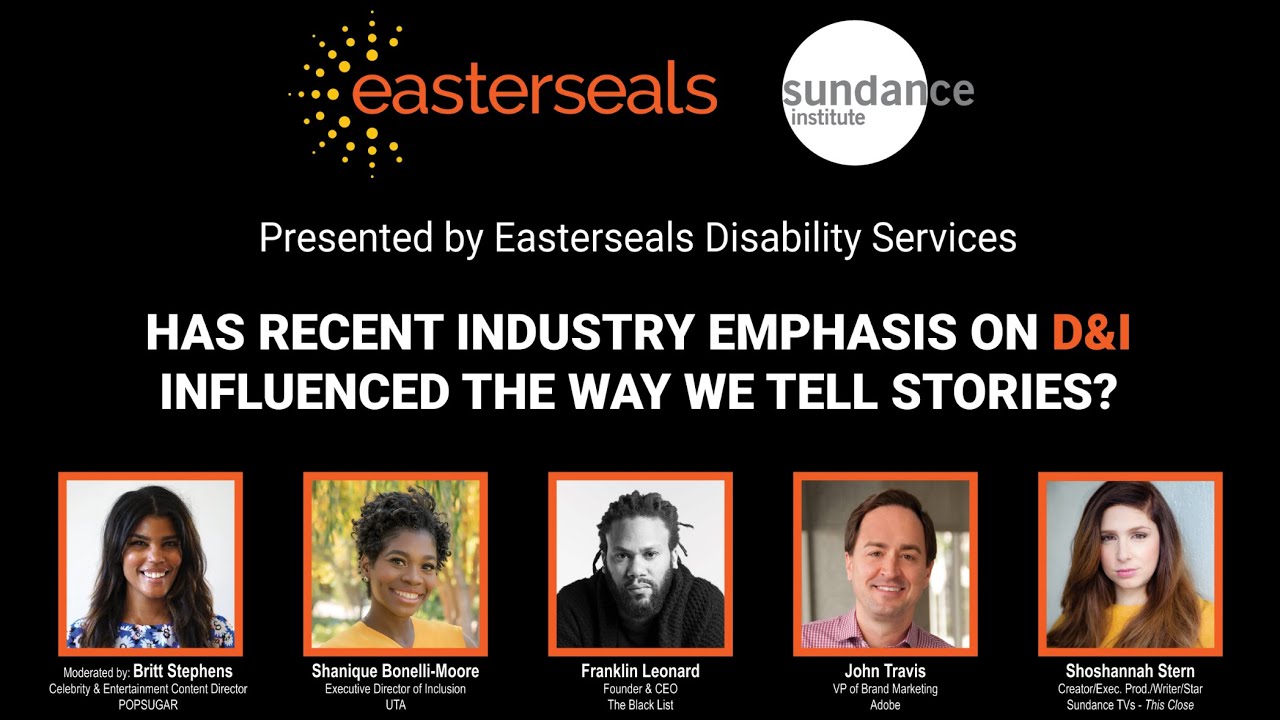 easterseals

sundance institute

Presented by Easterseals Disability Services

HAS RECENT INDUSTRY EMPHASIS ON D&I INFLUENCED THE WAY WE TELL STORIES?

Moderated by: Britt Stephens
Celebrity & Entertainment Content Director
POPSUGAR

Shanique Bonelli-Moore
Executive Director of Inclusion
UTA

Franklin Leonard
Founder & CEO
The Black List

John Travis
VP of Brand Marketing
Adobe

Shoshannah Stern
Creator/Exec. Prod./Writer/Star
Sundance TVs - This Close